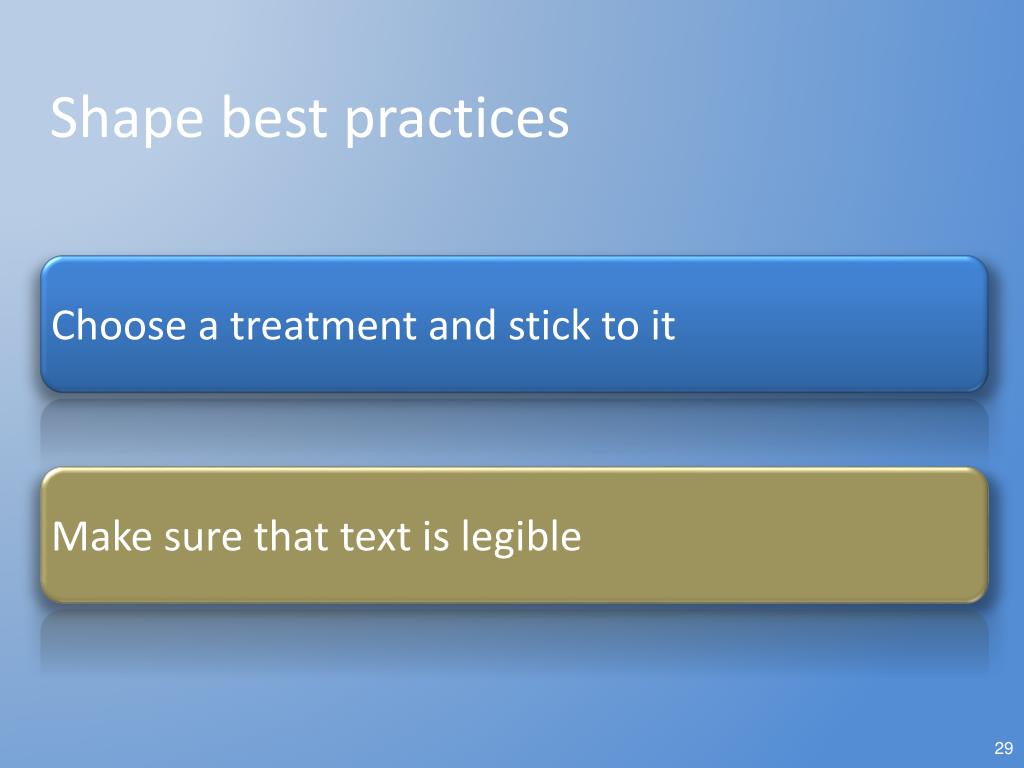 Shape best practices

Choose a treatment and stick to it

Make sure that text is legible

29